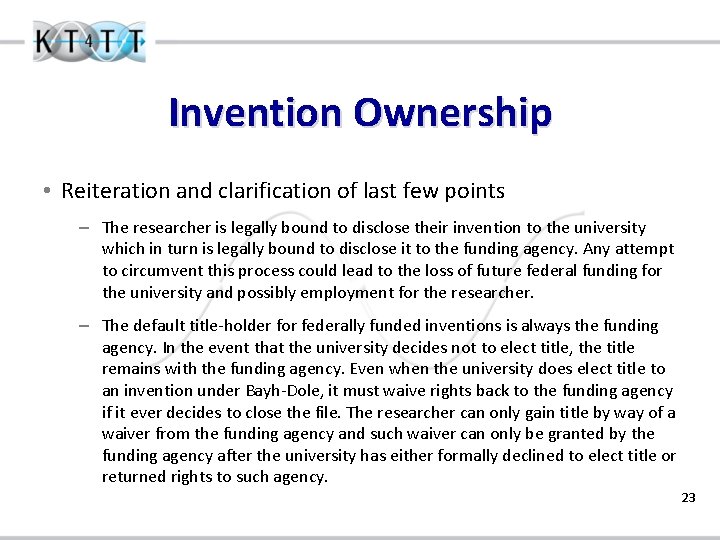 KT4TT

Invention Ownership

• Reiteration and clarification of last few points

– The researcher is legally bound to disclose their invention to the university which in turn is legally bound to disclose it to the funding agency. Any attempt to circumvent this process could lead to the loss of future federal funding for the university and possibly employment for the researcher.

– The default title-holder for federally funded inventions is always the funding agency. In the event that the university decides not to elect title, the title remains with the funding agency. Even when the university does elect title to an invention under Bayh-Dole, it must waive rights back to the funding agency if it ever decides to close the file. The researcher can only gain title by way of a waiver from the funding agency and such waiver can only be granted by the funding agency after the university has either formally declined to elect title or returned rights to such agency.

23